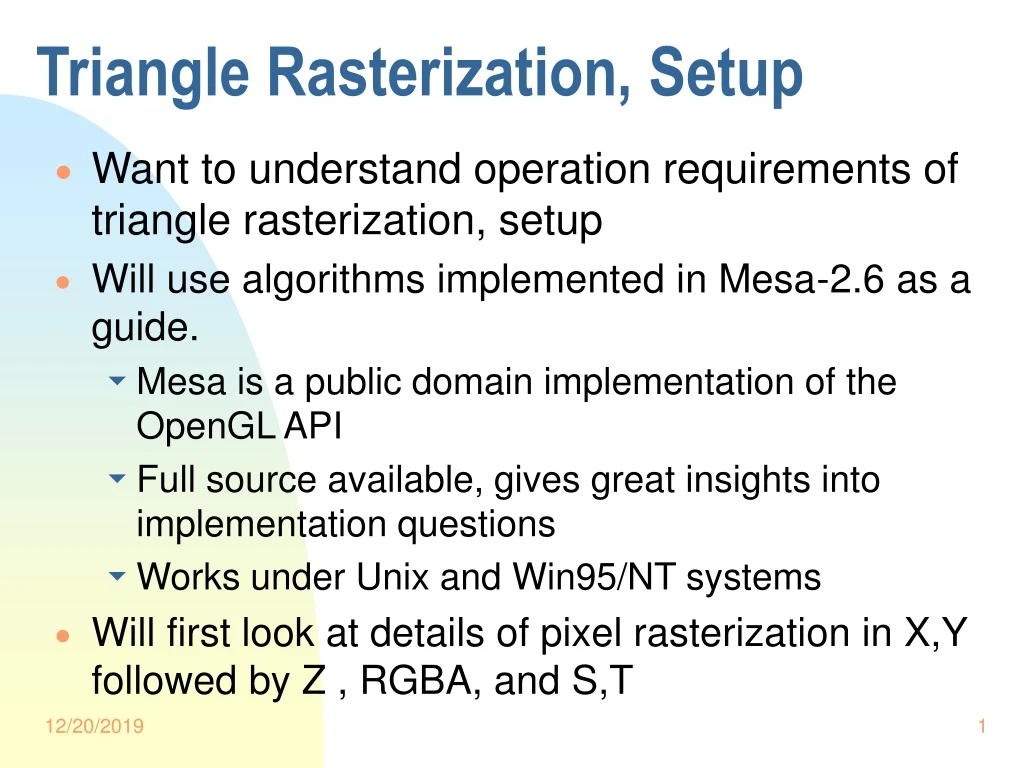 Triangle Rasterization, Setup

Want to understand operation requirements of triangle rasterization, setup

Will use algorithms implemented in Mesa-2.6 as a guide.

Mesa is a public domain implementation of the OpenGL API

Full source available, gives great insights into implementation questions

Works under Unix and Win95/NT systems

Will first look at details of pixel rasterization in X,Y followed by Z , RGBA, and S,T

12/20/2019

1